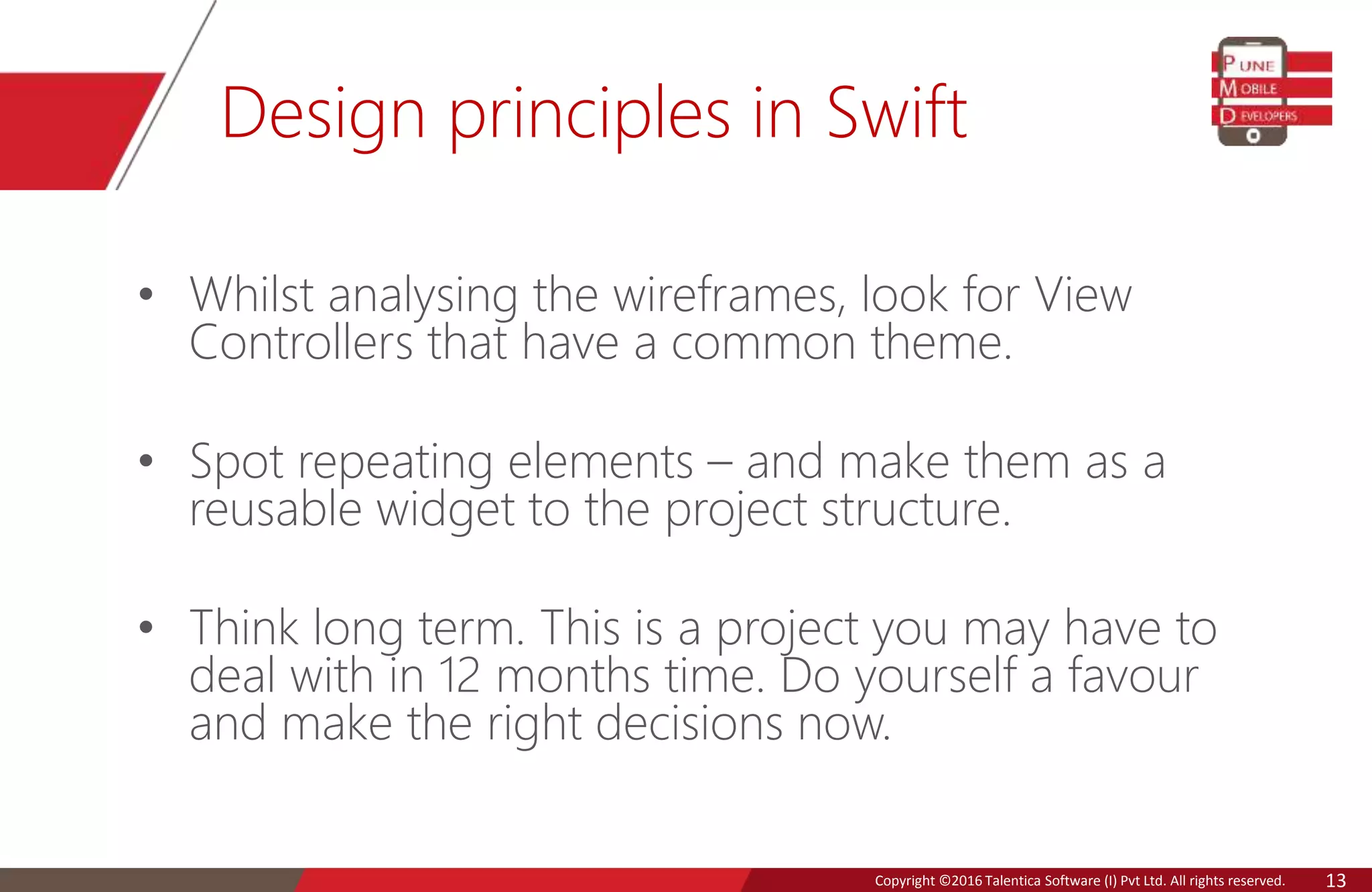 Design principles in Swift

PUNE
MOBILE
DEVELOPERS

• Whilst analysing the wireframes, look for View Controllers that have a common theme.

• Spot repeating elements – and make them as a reusable widget to the project structure.

• Think long term. This is a project you may have to deal with in 12 months time. Do yourself a favour and make the right decisions now.

Copyright ©2016 Talentica Software (I) Pvt Ltd. All rights reserved. 13